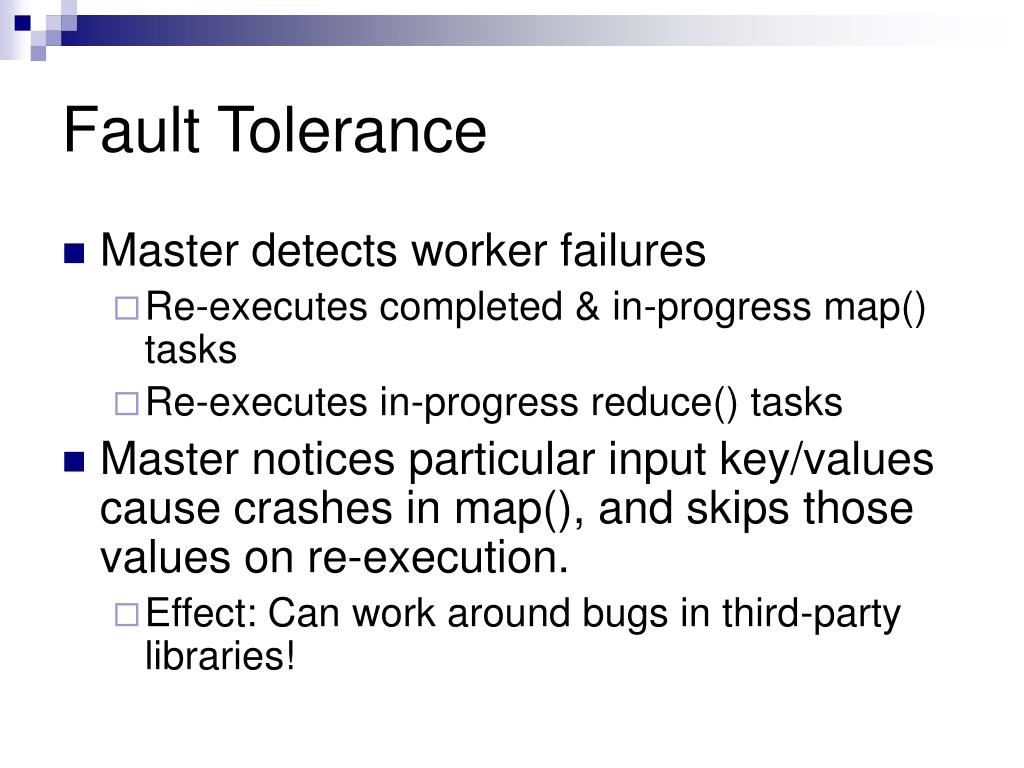 Fault Tolerance

Master detects worker failures

Re-executes completed & in-progress map() tasks

Re-executes in-progress reduce() tasks

Master notices particular input key/values cause crashes in map(), and skips those values on re-execution.

Effect: Can work around bugs in third-party libraries!